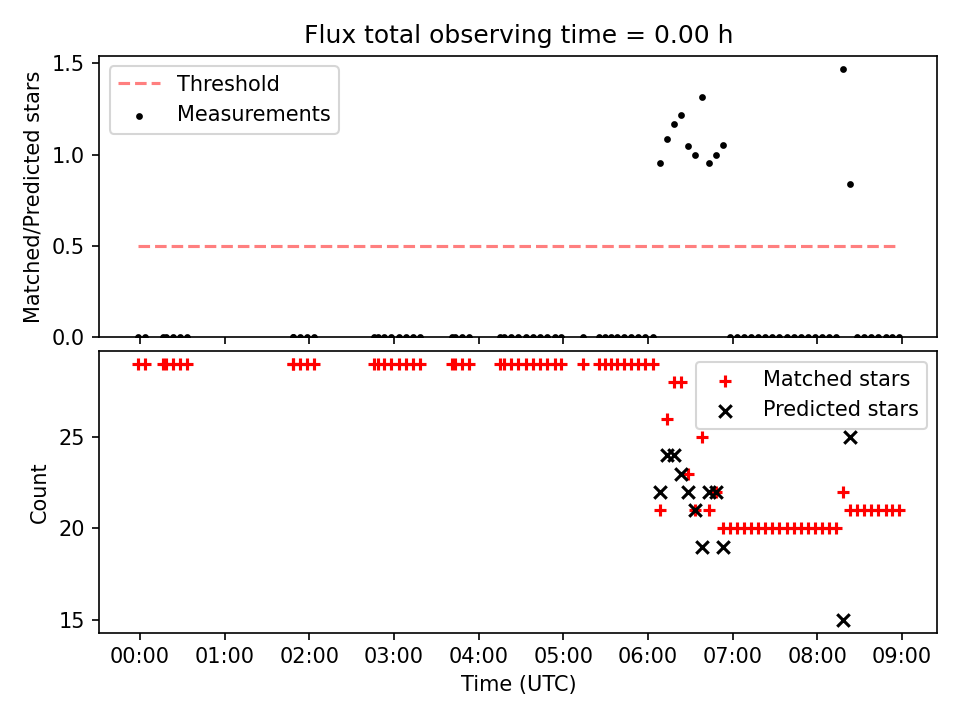 Flux total observing time = 0.00 h

Matched/Predicted stars

1.5
1.0
0.5
0.0

Threshold
Measurements

Count

25
20
15

Matched stars
Predicted stars

00:00
01:00
02:00
03:00
04:00
05:00
06:00
07:00
08:00
09:00

Time (UTC)